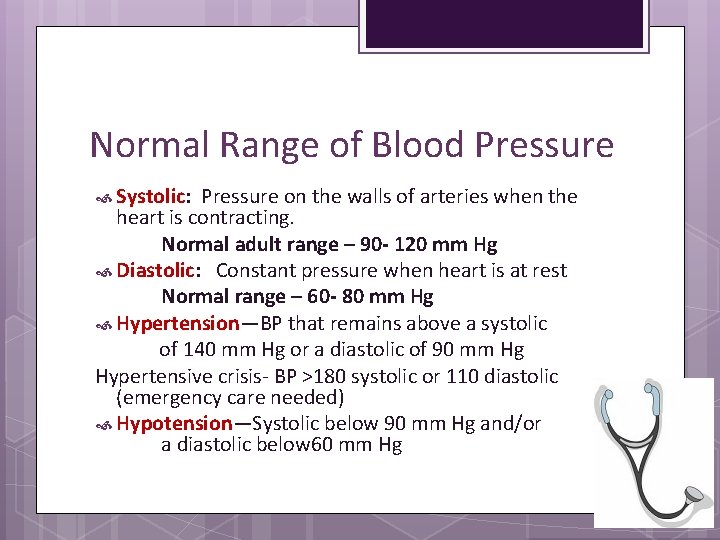 Normal Range of Blood Pressure

Systolic: Pressure on the walls of arteries when the heart is contracting.

Normal adult range – 90- 120 mm Hg

Diastolic: Constant pressure when heart is at rest

Normal range – 60- 80 mm Hg

Hypertension—BP that remains above a systolic of 140 mm Hg or a diastolic of 90 mm Hg

Hypertensive crisis- BP >180 systolic or 110 diastolic (emergency care needed)

Hypotension—Systolic below 90 mm Hg and/or a diastolic below60 mm Hg